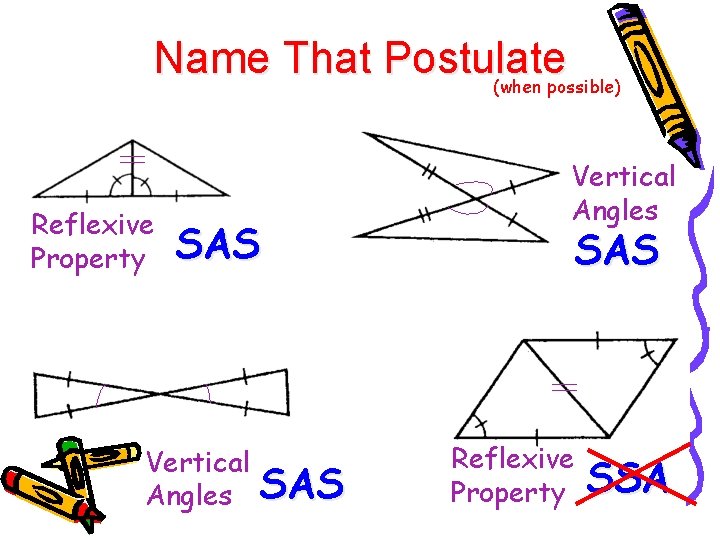 Name That Postulate
(when possible)

Reflexive Property

SAS

Vertical Angles

SAS

Vertical Angles

SAS

Reflexive Property

SSA